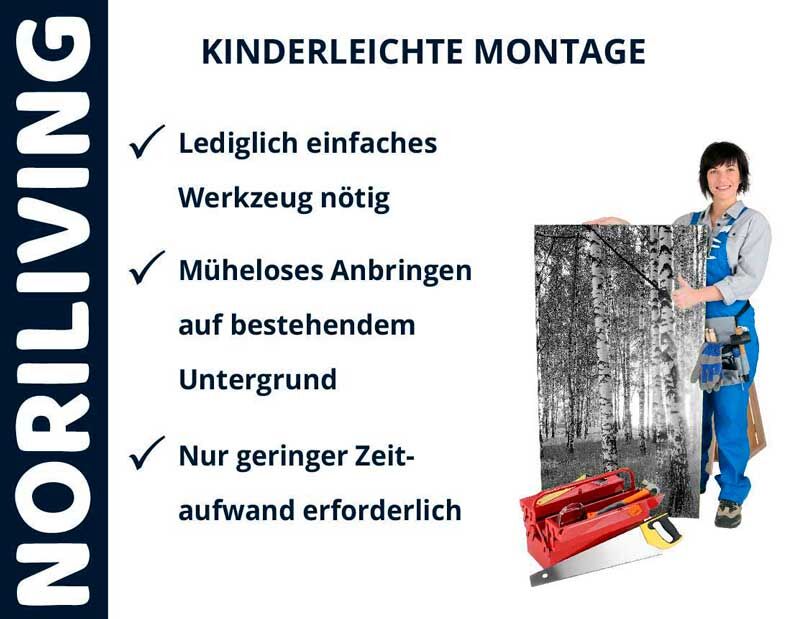 NORILIVING

KINDERLEICHTE MONTAGE

✓ Lediglich einfaches Werkzeug nötig

✓ Müheloses Anbringen auf bestehendem Untergrund

✓ Nur geringer Zeitaufwand erforderlich